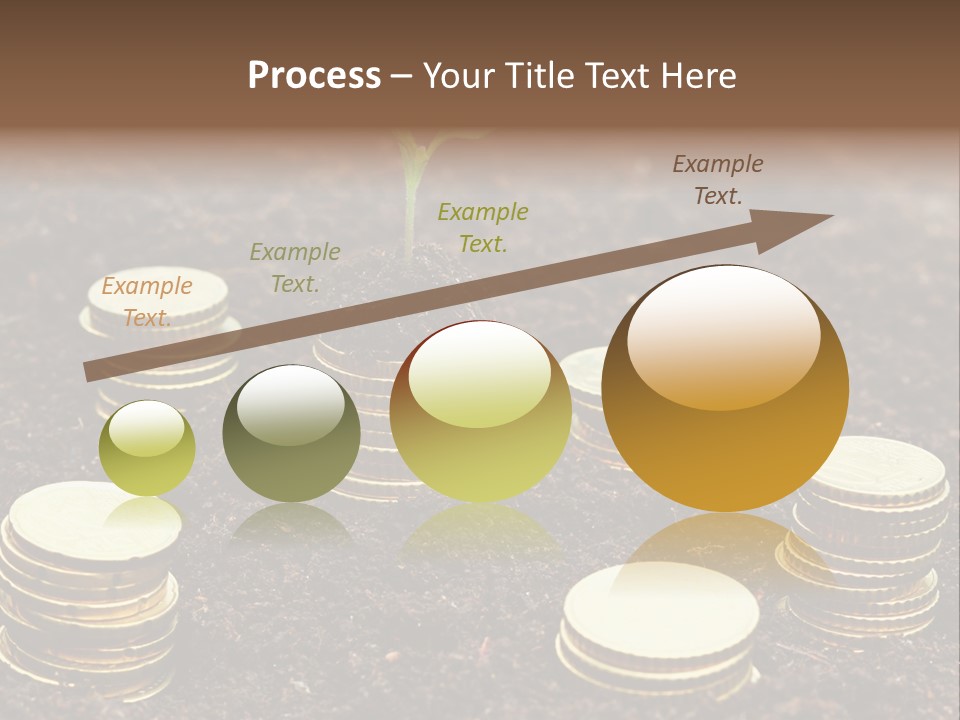 Process – Your Title Text Here

Example Text.

Example Text.

Example Text.

Example Text.